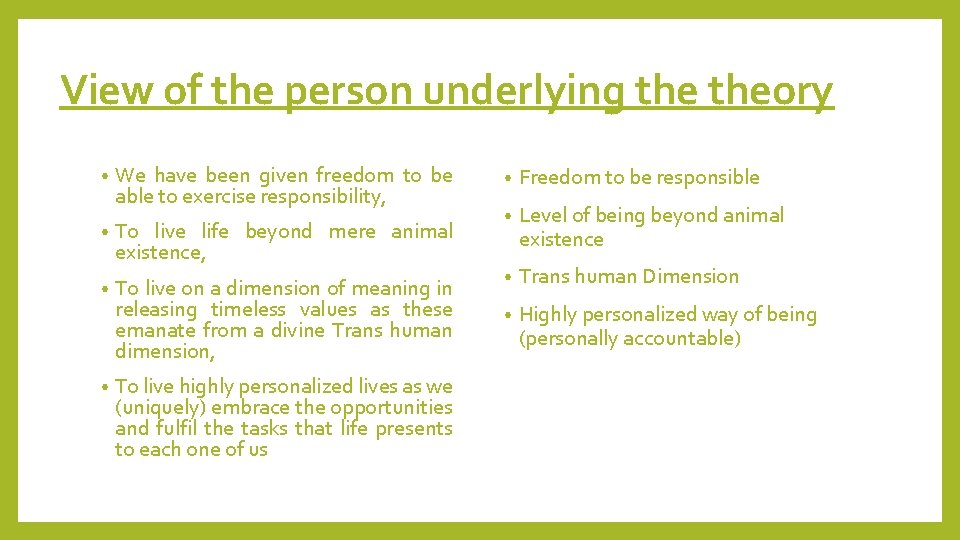 View of the person underlying the theory

• We have been given freedom to be able to exercise responsibility,

• To live life beyond mere animal existence,

• To live on a dimension of meaning in releasing timeless values as these emanate from a divine Trans human dimension,

• To live highly personalized lives as we (uniquely) embrace the opportunities and fulfil the tasks that life presents to each one of us

• Freedom to be responsible

• Level of being beyond animal existence

• Trans human Dimension

• Highly personalized way of being (personally accountable)